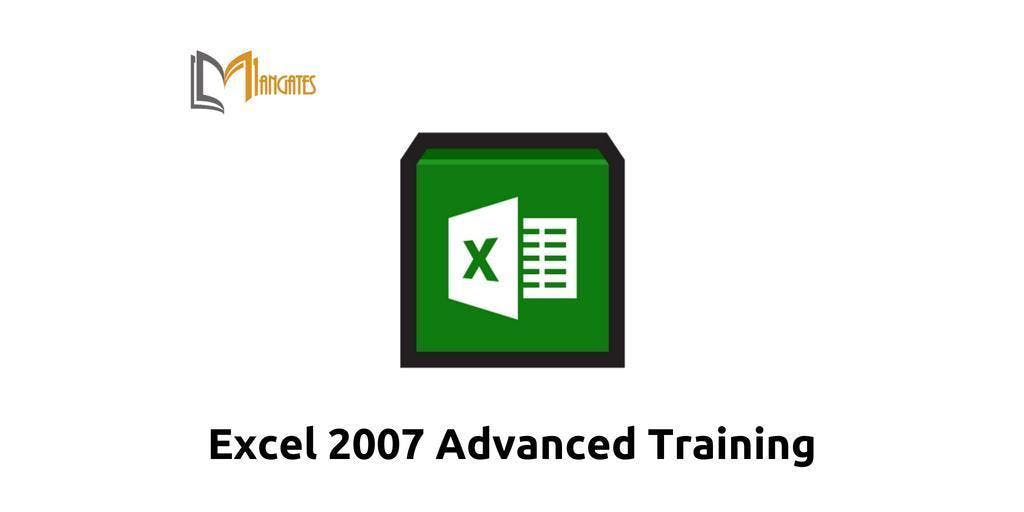 MANGATES

X

Excel 2007 Advanced Training